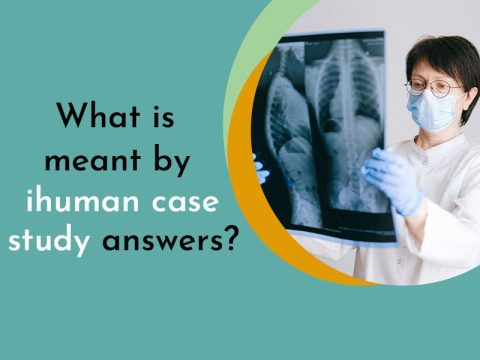 What is meant by ihuman case study answers?